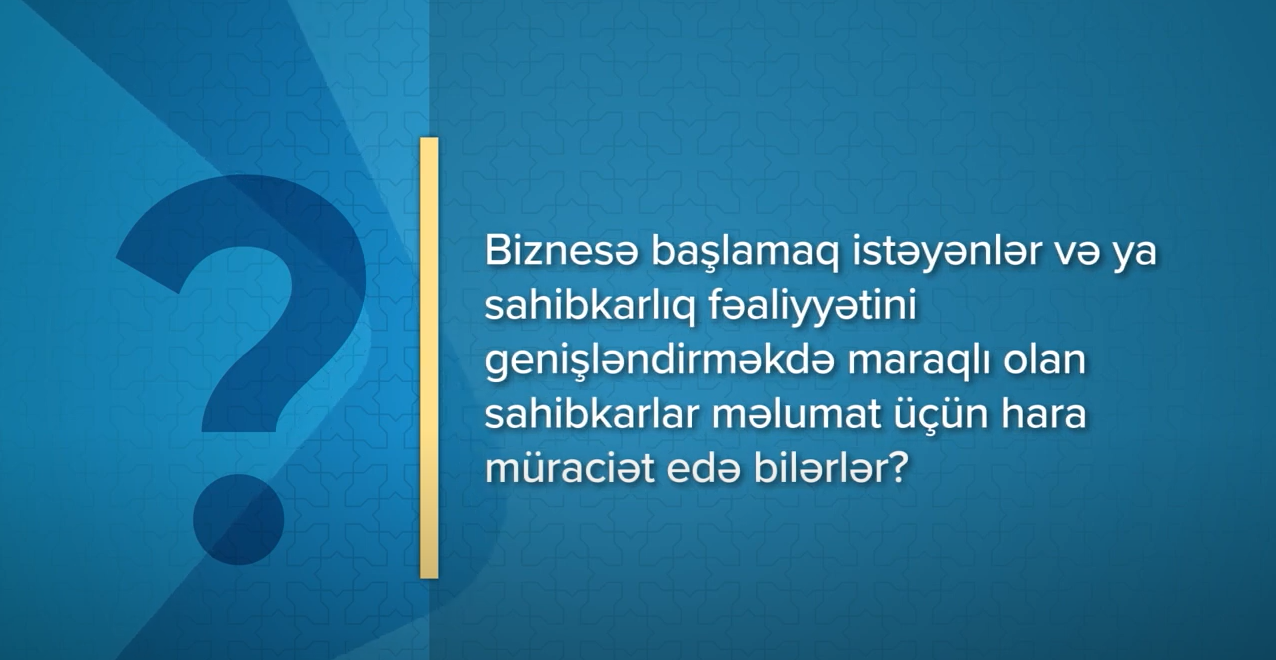 ?

Biznesə başlamaq istəyənlər və ya sahibkarlıq fəaliyyətini genişləndirməkdə maraqlı olan sahibkarlar məlumat üçün hara müraciət edə bilərlər?